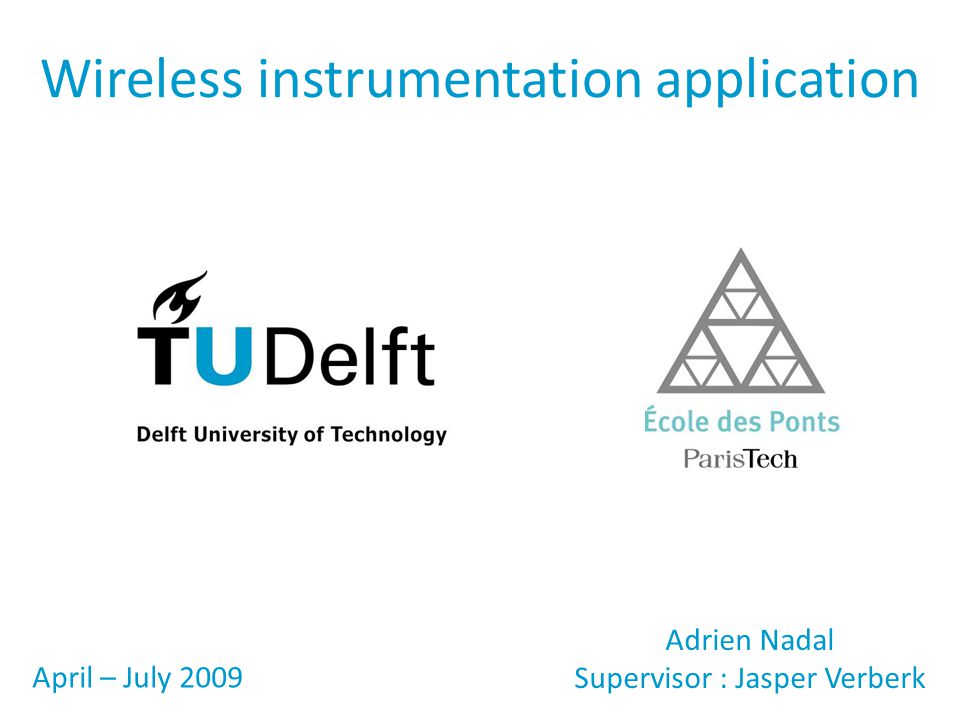 Wireless instrumentation application

TUDelft

Delft University of Technology

École des Ponts
ParisTech

April – July 2009

Adrien Nadal
Supervisor : Jasper Verberk